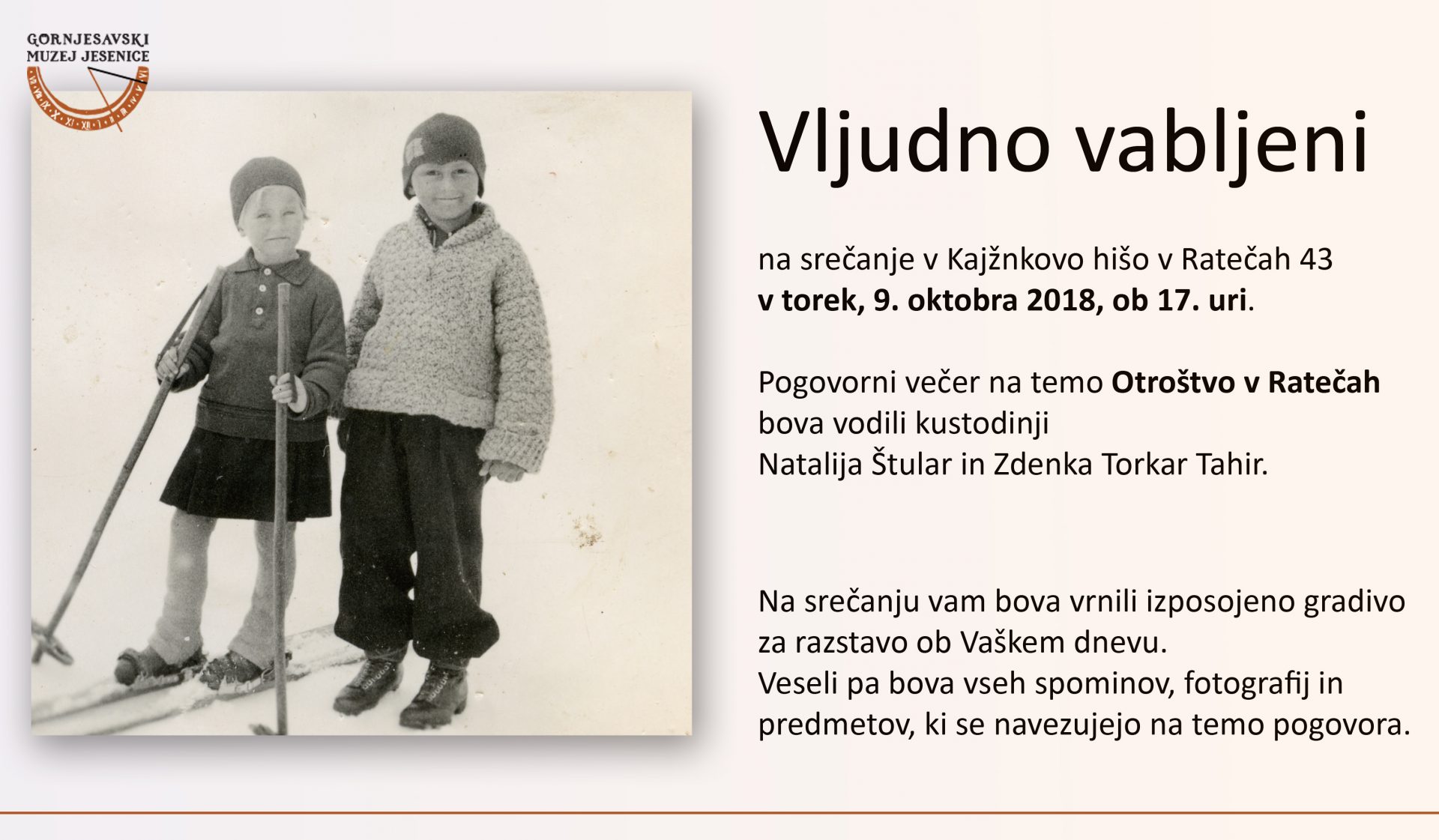 GORNJESAVSKI MUZEJ JESENICE

Vljudno vabljeni

na srečanje v Kajžnkovo hišo v Ratečah 43
v torek, 9. oktobra 2018, ob 17. uri.

Pogovorni večer na temo Otroštvo v Ratečah bova vodili kustodinji Natalija Štular in Zdenka Torkar Tahir.

Na srečanju vam bova vrnili izposojeno gradivo za razstavo ob Vaškem dnevu.
Veseli pa bova vseh spominov, fotografij in predmetov, ki se navezujejo na temo pogovora.